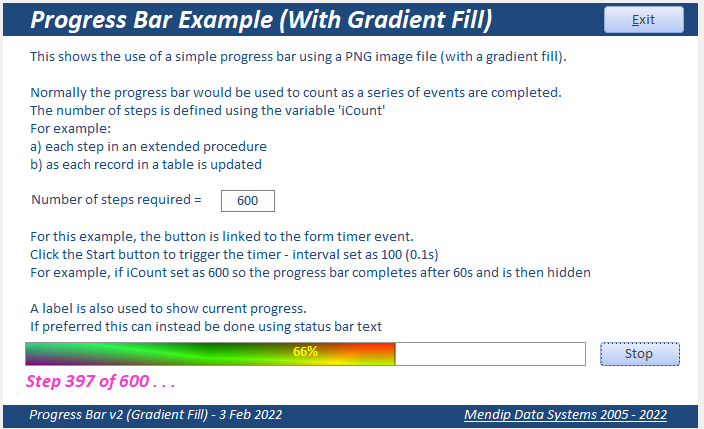 Progress Bar Example (With Gradient Fill)

Exit

This shows the use of a simple progress bar using a PNG image file (with a gradient fill).

Normally the progress bar would be used to count as a series of events are completed.
The number of steps is defined using the variable 'iCount'
For example:
a) each step in an extended procedure
b) as each record in a table is updated

Number of steps required = 600

For this example, the button is linked to the form timer event.
Click the Start button to trigger the timer - interval set as 100 (0.1s)
For example, if iCount set as 600 so the progress bar completes after 60s and is then hidden

A label is also used to show current progress.
If preferred this can instead be done using status bar text

66%

Stop

Step 397 of 600 . . .

Progress Bar v2 (Gradient Fill) - 3 Feb 2022

Mendip Data Systems 2005 - 2022